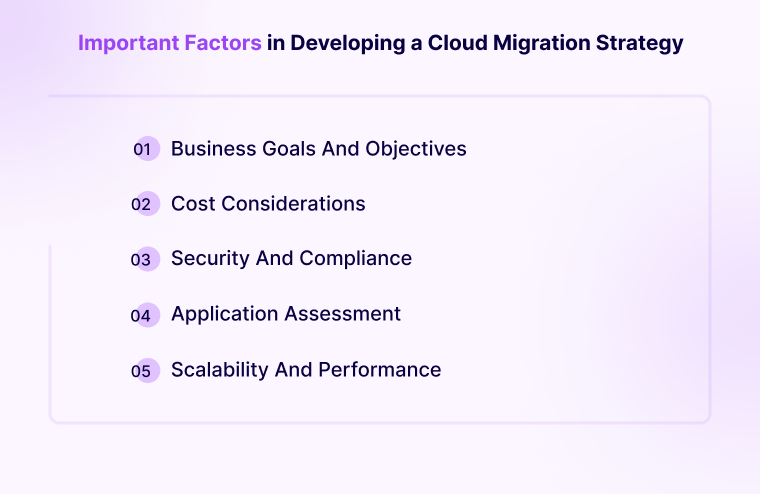 Important Factors in Developing a Cloud Migration Strategy

01 Business Goals And Objectives

02 Cost Considerations

03 Security And Compliance

04 Application Assessment

05 Scalability And Performance